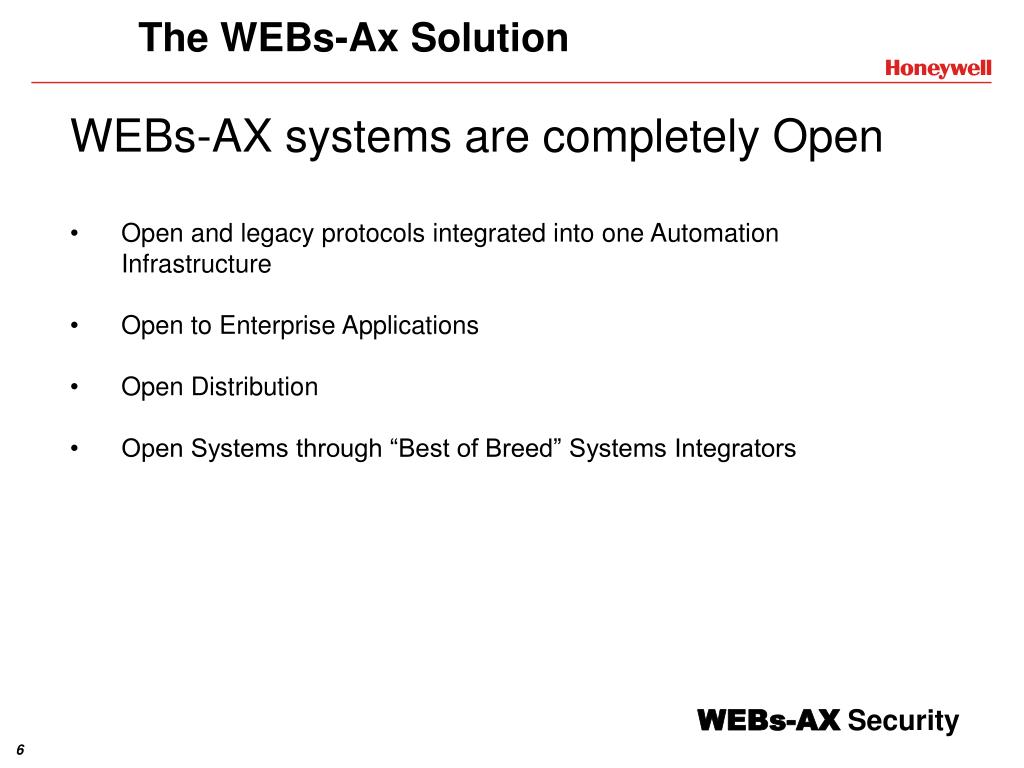 The WEBs-Ax Solution

Honeywell

WEBs-AX systems are completely Open

• Open and legacy protocols integrated into one Automation Infrastructure

• Open to Enterprise Applications

• Open Distribution

• Open Systems through “Best of Breed” Systems Integrators

WEBs-AX Security

6